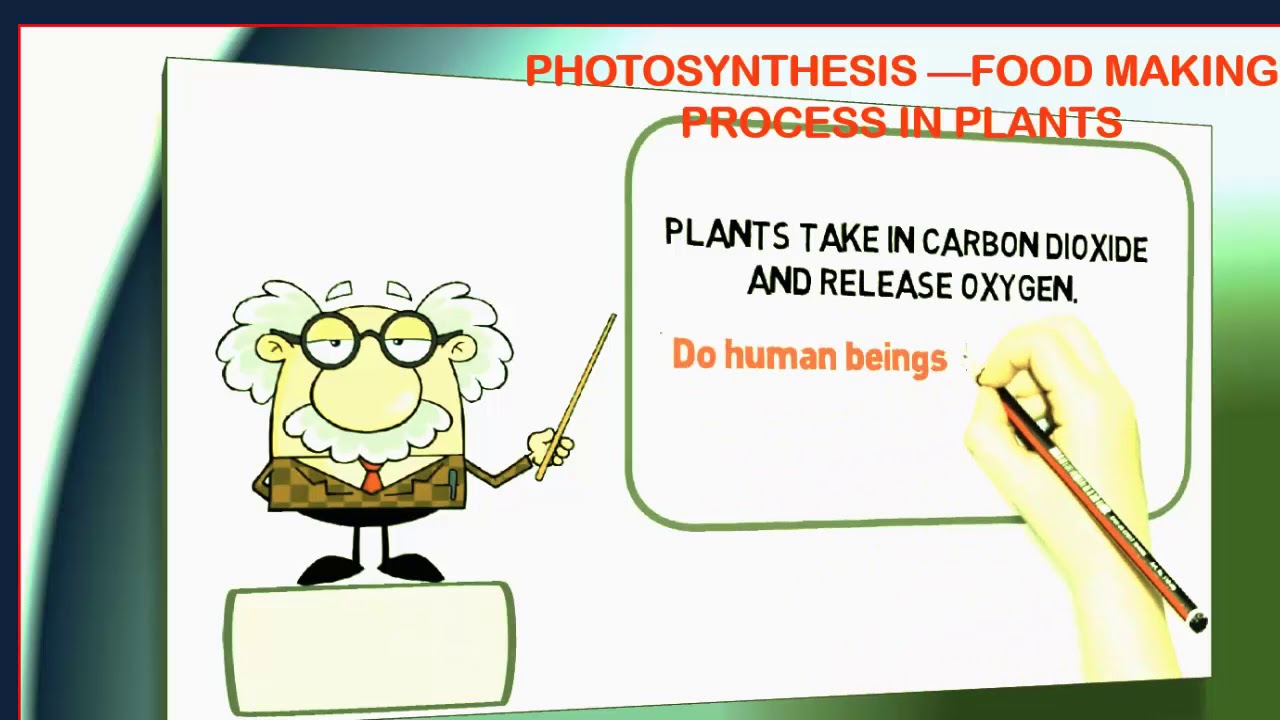 PHOTOSYNTHESIS —FOOD MAKING PROCESS IN PLANTS

PLANTS TAKE IN CARBON DIOXIDE AND RELEASE OXYGEN.

Do human beings